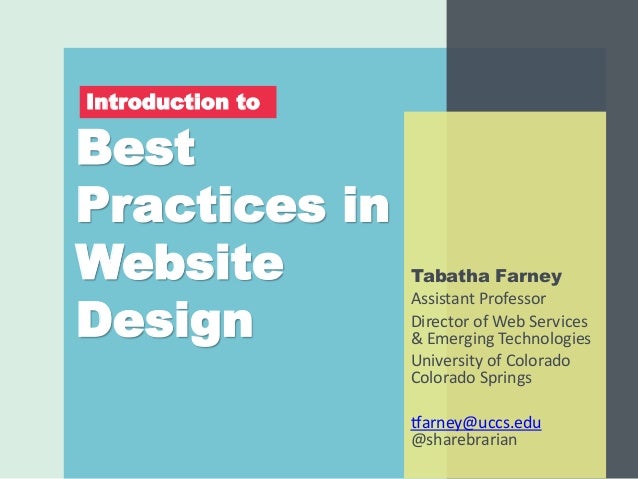 Introduction to

Best Practices in Website Design

Tabatha Farney

Assistant Professor

Director of Web Services & Emerging Technologies

University of Colorado Colorado Springs

tfarney@uccs.edu
@sharebrarian